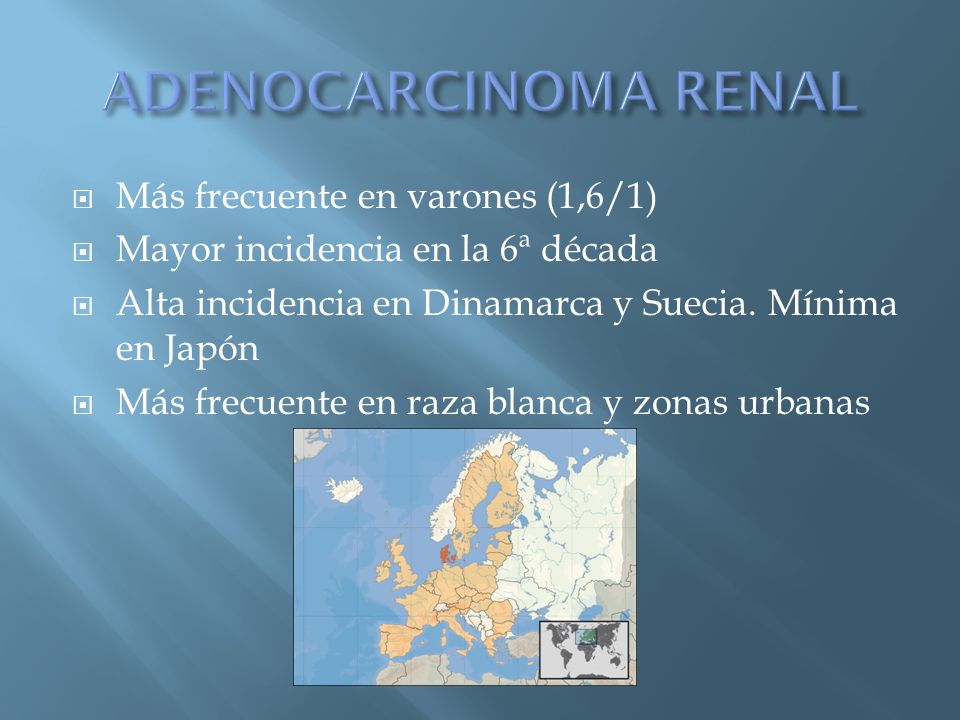 ADENOCARCINOMA RENAL

Más frecuente en varones (1,6/1)

Mayor incidencia en la 6ª década

Alta incidencia en Dinamarca y Suecia. Mínima en Japón

Más frecuente en raza blanca y zonas urbanas